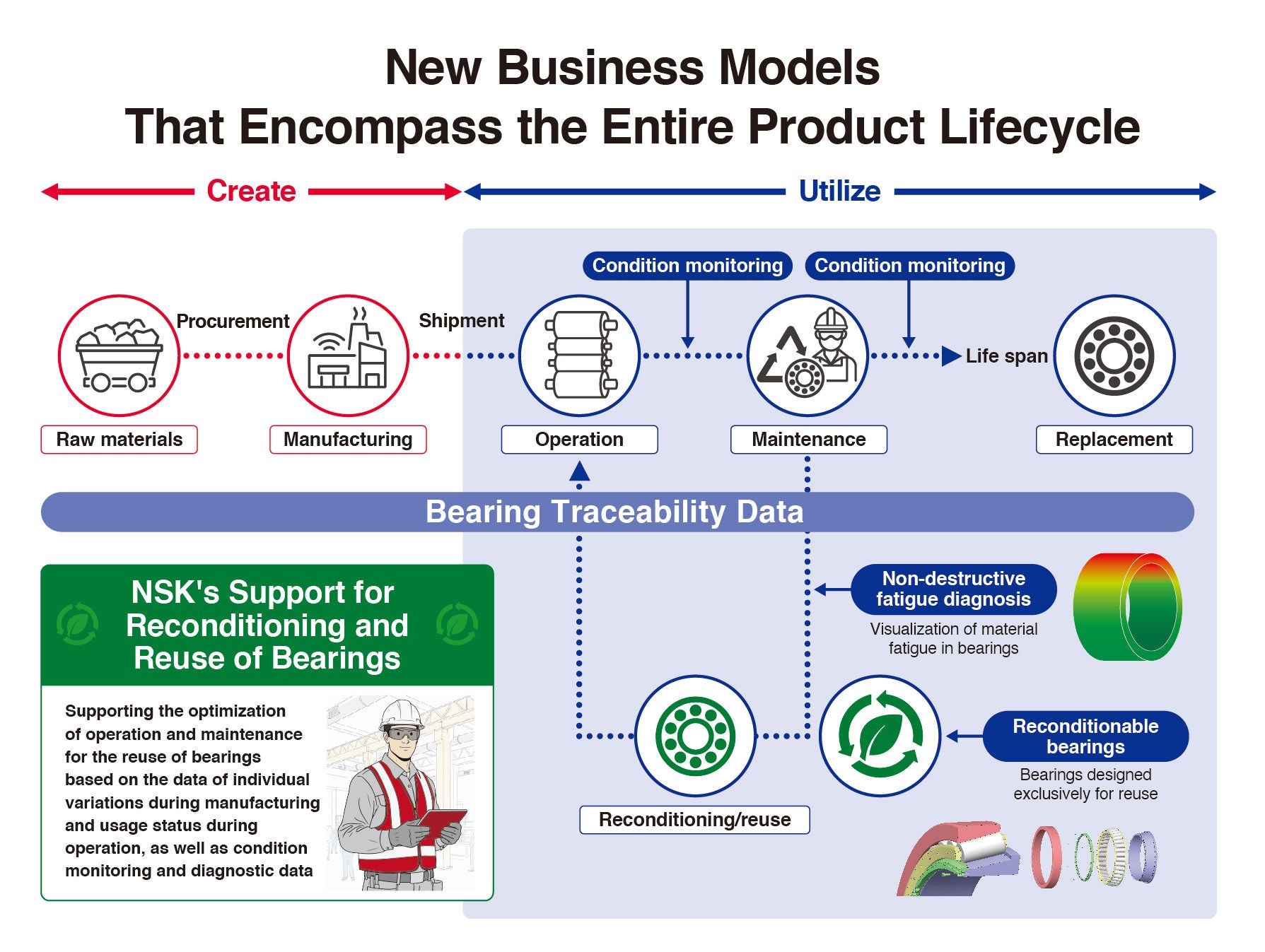 New Business Models
That Encompass the Entire Product Lifecycle

Create

Utilize

Condition monitoring

Condition monitoring

Procurement

Shipment

Life span

Raw materials

Manufacturing

Operation

Maintenance

Replacement

Bearing Traceability Data

NSK's Support for Reconditioning and Reuse of Bearings

Supporting the optimization of operation and maintenance for the reuse of bearings based on the data of individual variations during manufacturing and usage status during operation, as well as condition monitoring and diagnostic data

Non-destructive fatigue diagnosis

Visualization of material fatigue in bearings

Reconditionable bearings

Bearings designed exclusively for reuse

Reconditioning/reuse